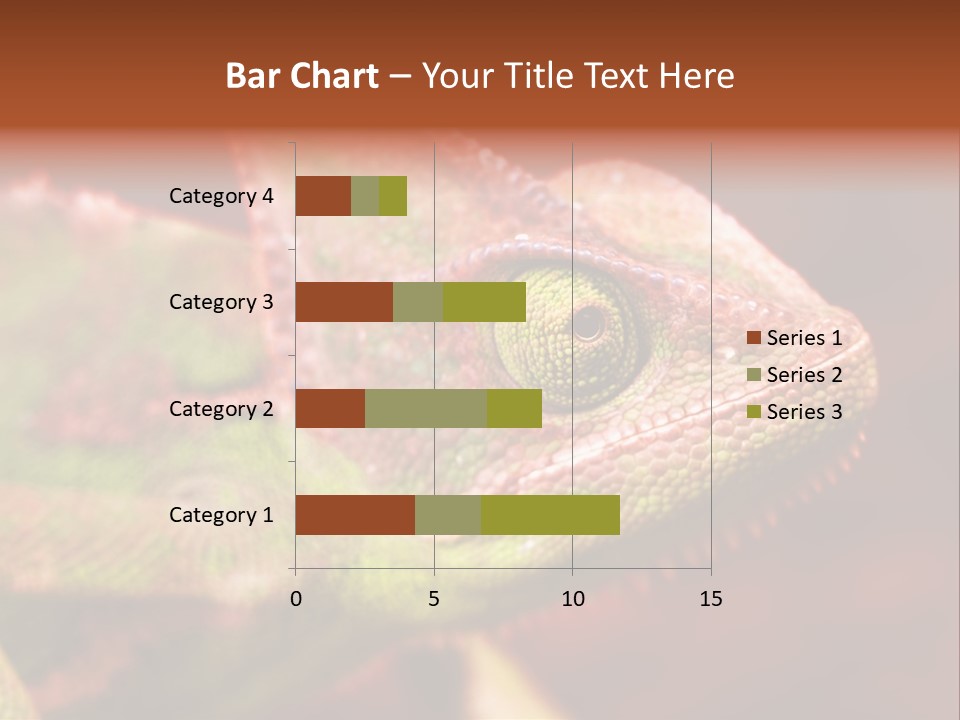 Bar Chart – Your Title Text Here

Category 4
Category 3
Category 2
Category 1

0
5
10
15

Series 1
Series 2
Series 3